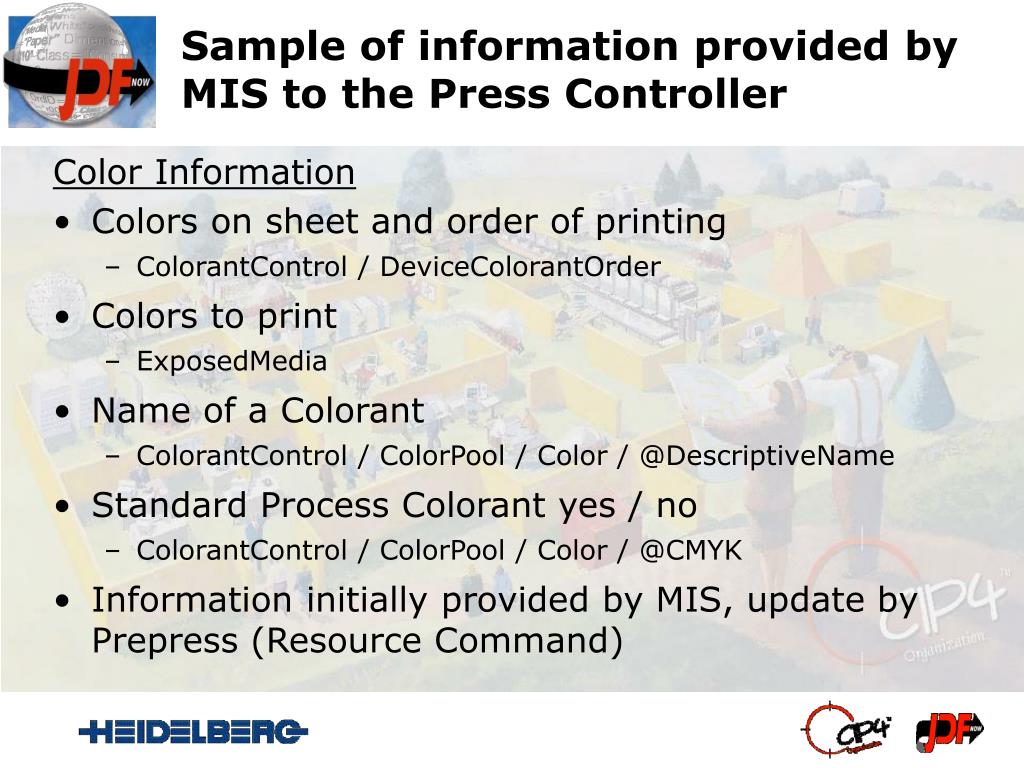 JDF NOW

Sample of information provided by MIS to the Press Controller

Color Information

• Colors on sheet and order of printing
  – ColorantControl / DeviceColorantOrder
• Colors to print
  – ExposedMedia
• Name of a Colorant
  – ColorantControl / ColorPool / Color / @DescriptiveName
• Standard Process Colorant yes / no
  – ColorantControl / ColorPool / Color / @CMYK
• Information initially provided by MIS, update by Prepress (Resource Command)

CIP4 Organization

HEIDELBERG

CIP4

JDF NOW